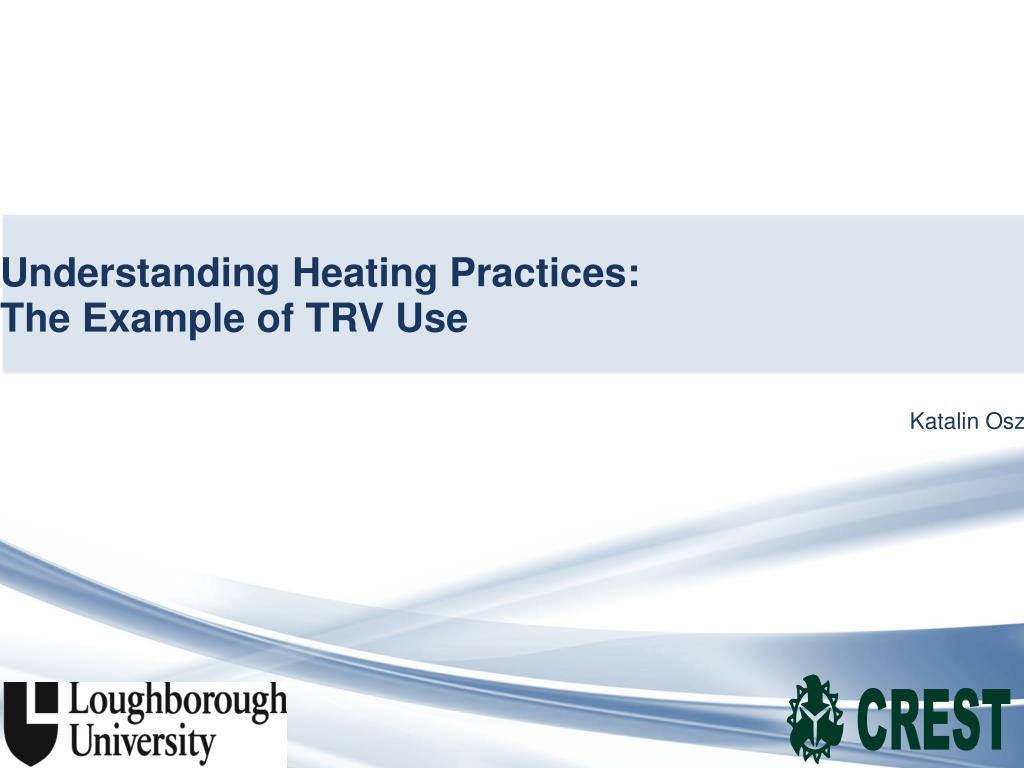 Understanding Heating Practices:
The Example of TRV Use

Katalin Osz

Loughborough
University

CREST